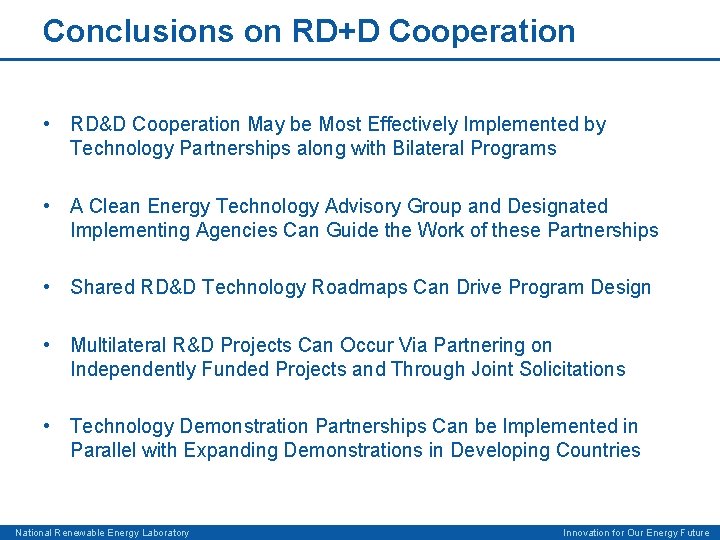 Conclusions on RD+D Cooperation

• RD&D Cooperation May be Most Effectively Implemented by Technology Partnerships along with Bilateral Programs

• A Clean Energy Technology Advisory Group and Designated Implementing Agencies Can Guide the Work of these Partnerships

• Shared RD&D Technology Roadmaps Can Drive Program Design

• Multilateral R&D Projects Can Occur Via Partnering on Independently Funded Projects and Through Joint Solicitations

• Technology Demonstration Partnerships Can be Implemented in Parallel with Expanding Demonstrations in Developing Countries

National Renewable Energy Laboratory

Innovation for Our Energy Future